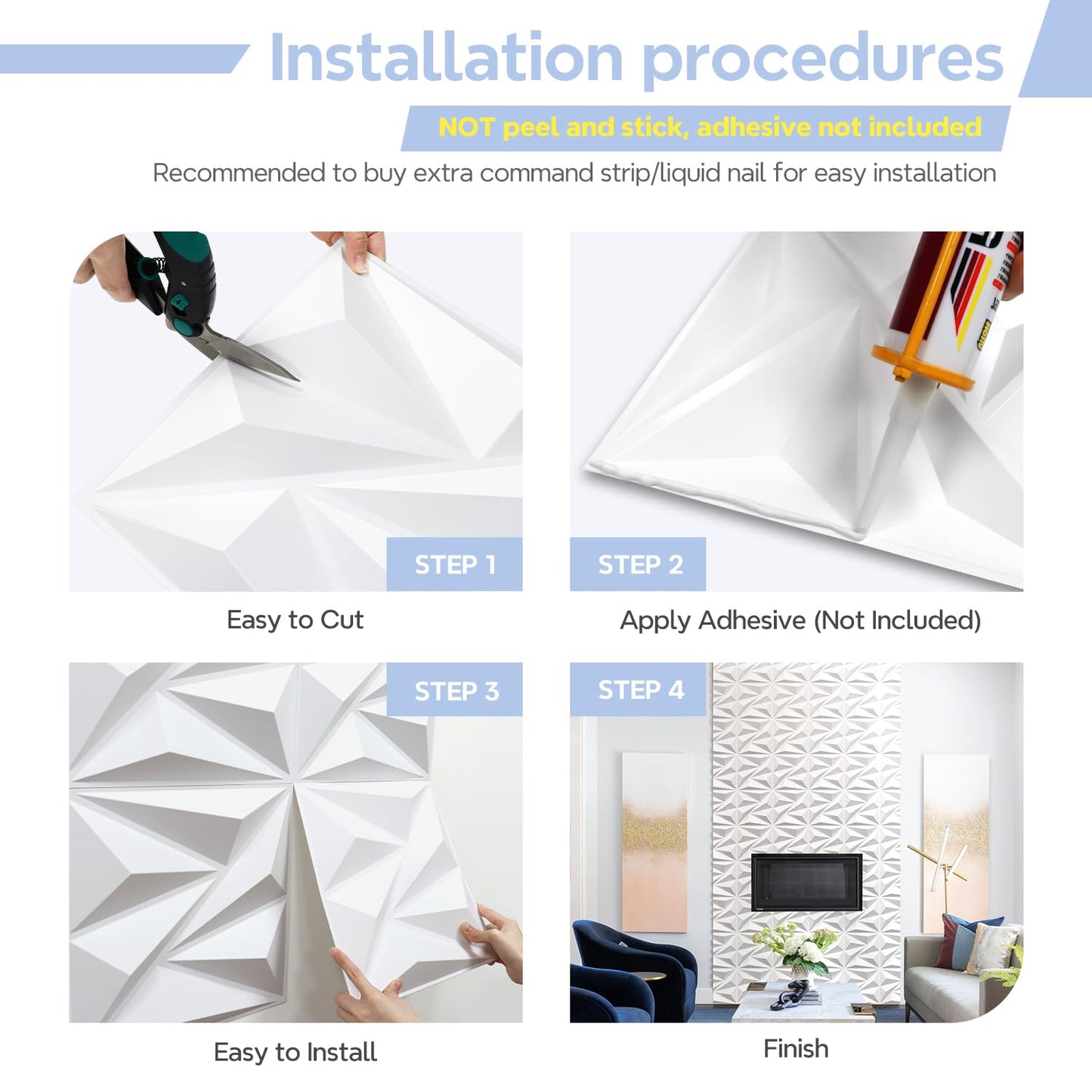 Installation procedures

NOT peel and stick, adhesive not included

Recommended to buy extra command strip/liquid nail for easy installation

STEP 1

Easy to Cut

STEP 2

Apply Adhesive (Not Included)

STEP 3

Easy to Install

STEP 4

Finish